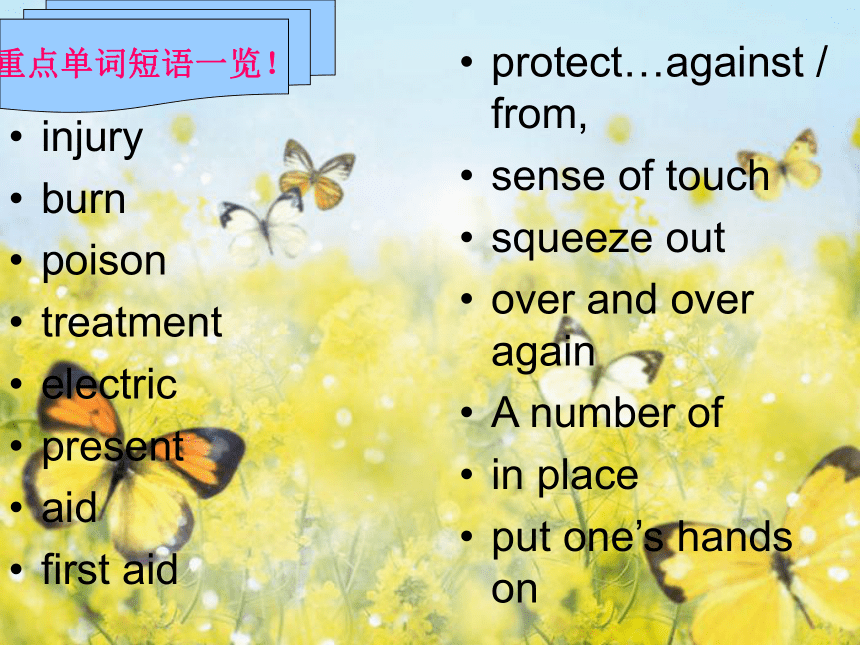 重点单词短语一览！

• injury
• burn
• poison
• treatment
• electric
• present
• aid
• first aid

• protect…against / from,
• sense of touch
• squeeze out
• over and over again
• A number of
• in place
• put one’s hands on